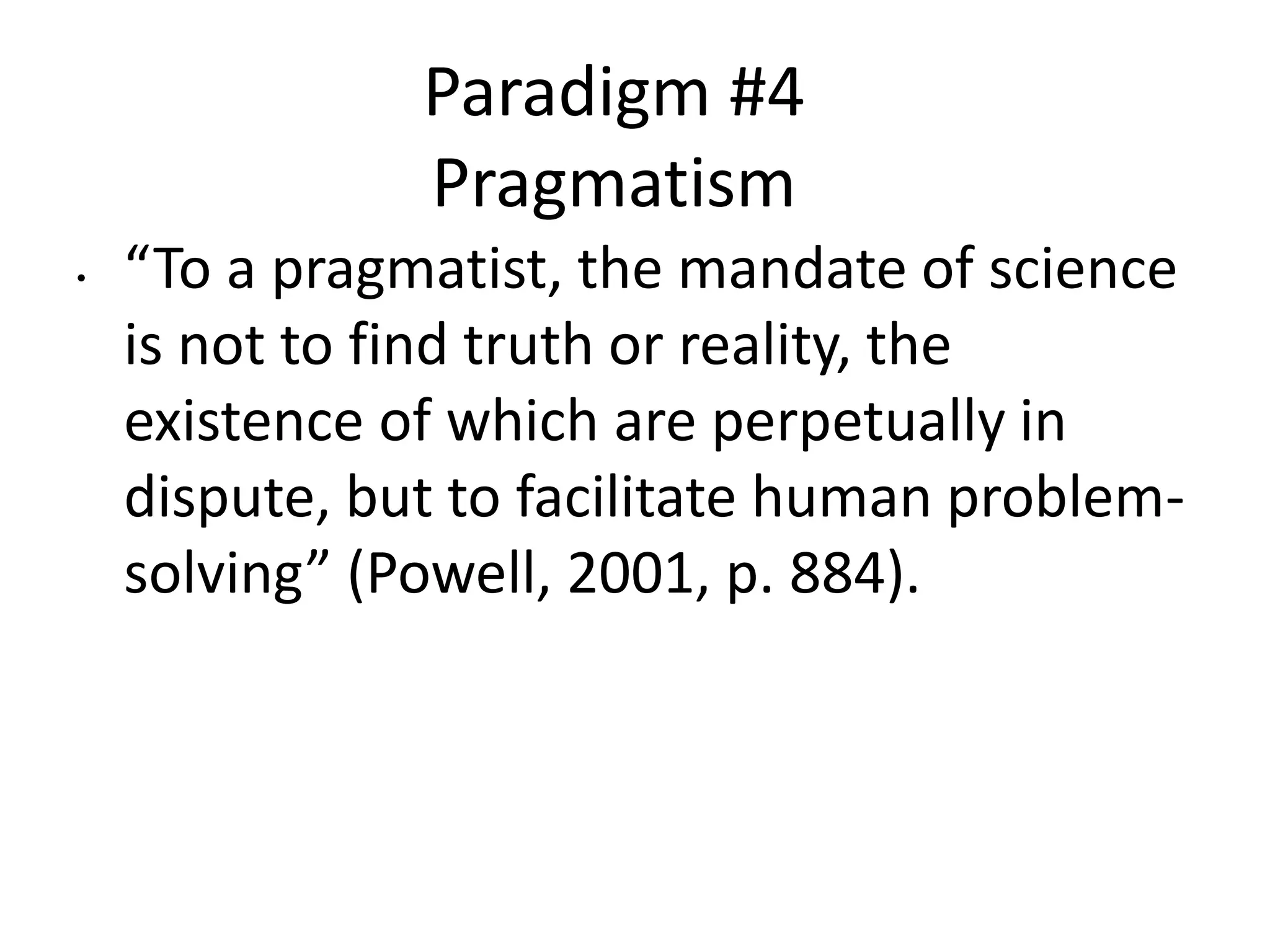 Paradigm #4
Pragmatism

• “To a pragmatist, the mandate of science is not to find truth or reality, the existence of which are perpetually in dispute, but to facilitate human problem-solving” (Powell, 2001, p. 884).